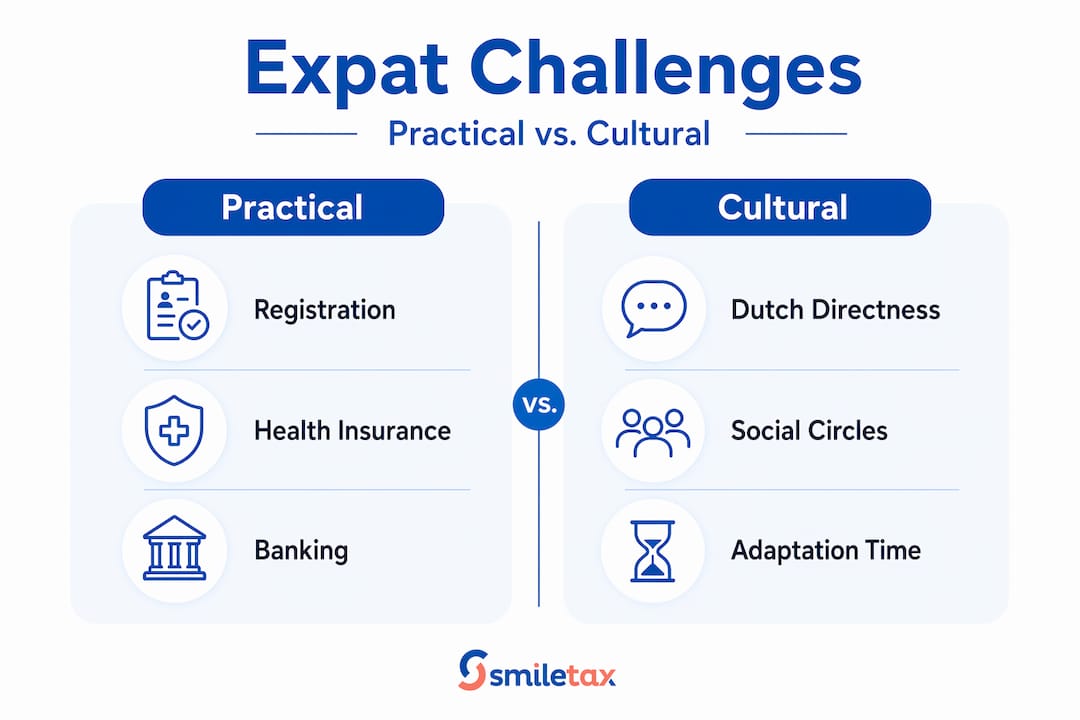 Expat Challenges

Practical vs. Cultural

Practical

Registration

Health Insurance

Banking

vs.

Cultural

Dutch Directness

Social Circles

Adaptation Time

smiletax